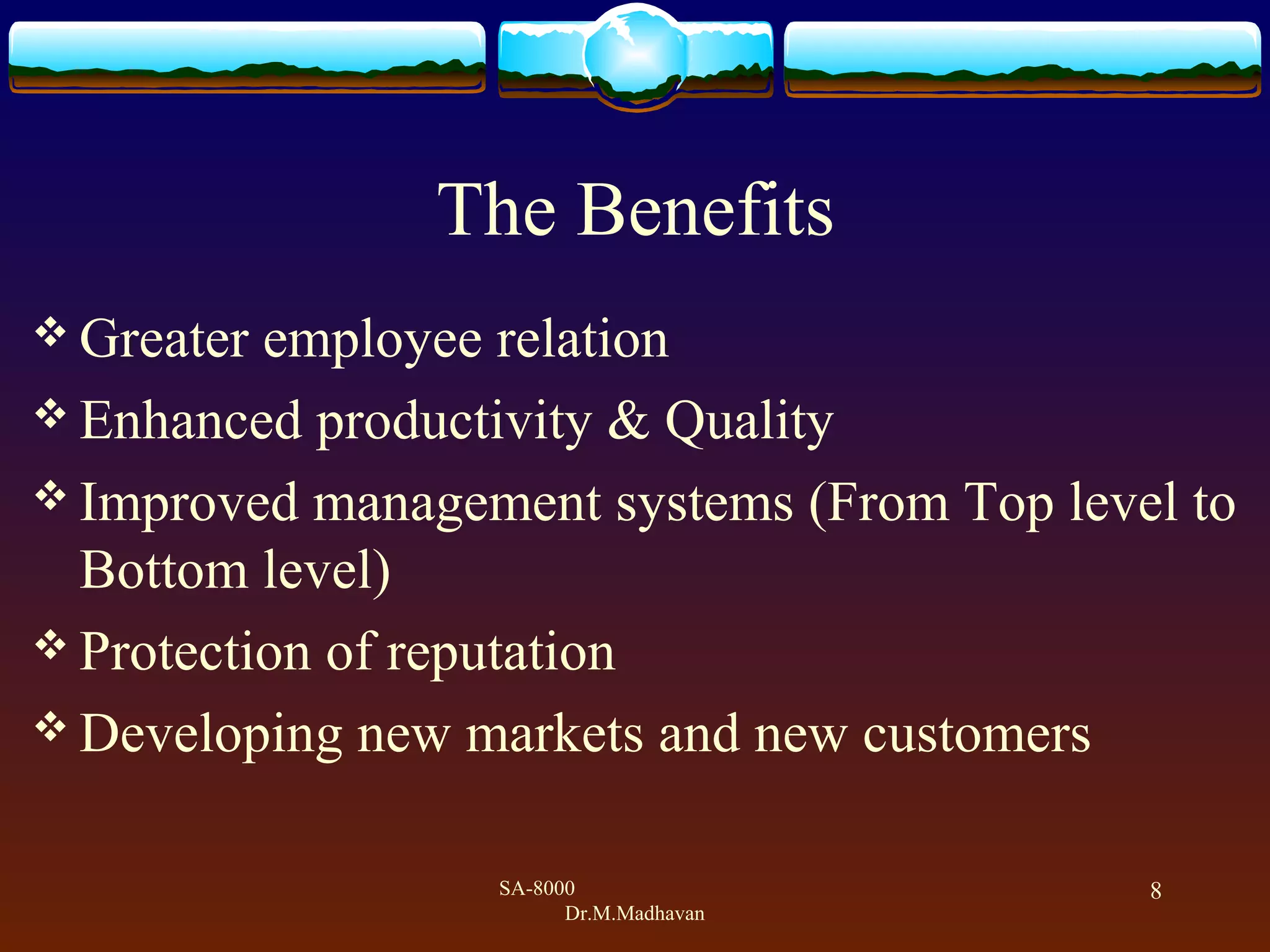 The Benefits

❖ Greater employee relation
❖ Enhanced productivity & Quality
❖ Improved management systems (From Top level to Bottom level)
❖ Protection of reputation
❖ Developing new markets and new customers

SA-8000 Dr.M.Madhavan

8